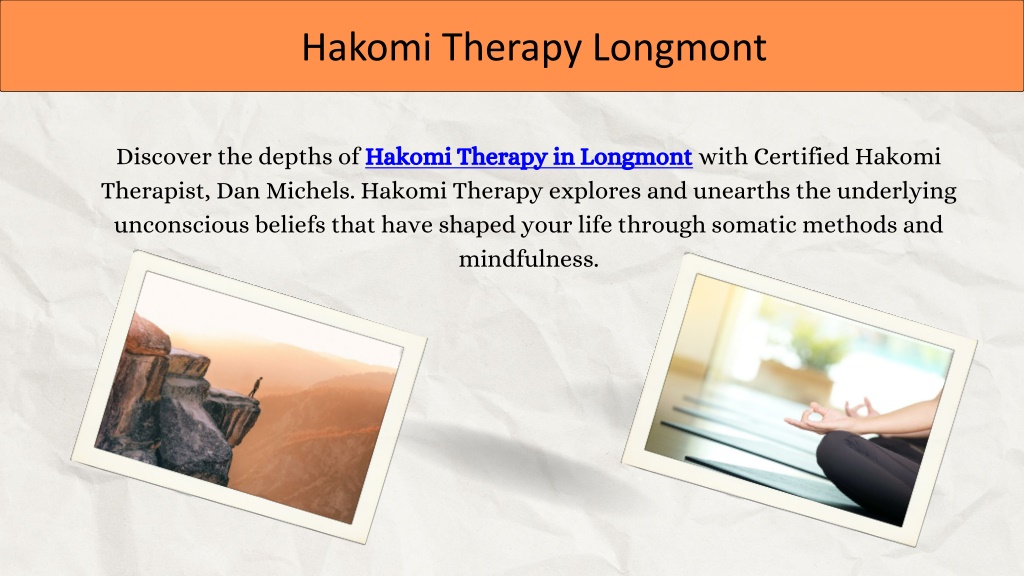 Hakomi Therapy Longmont

Discover the depths of Hakomi Therapy in Longmont with Certified Hakomi Therapist, Dan Michels. Hakomi Therapy explores and unearths the underlying unconscious beliefs that have shaped your life through somatic methods and mindfulness.